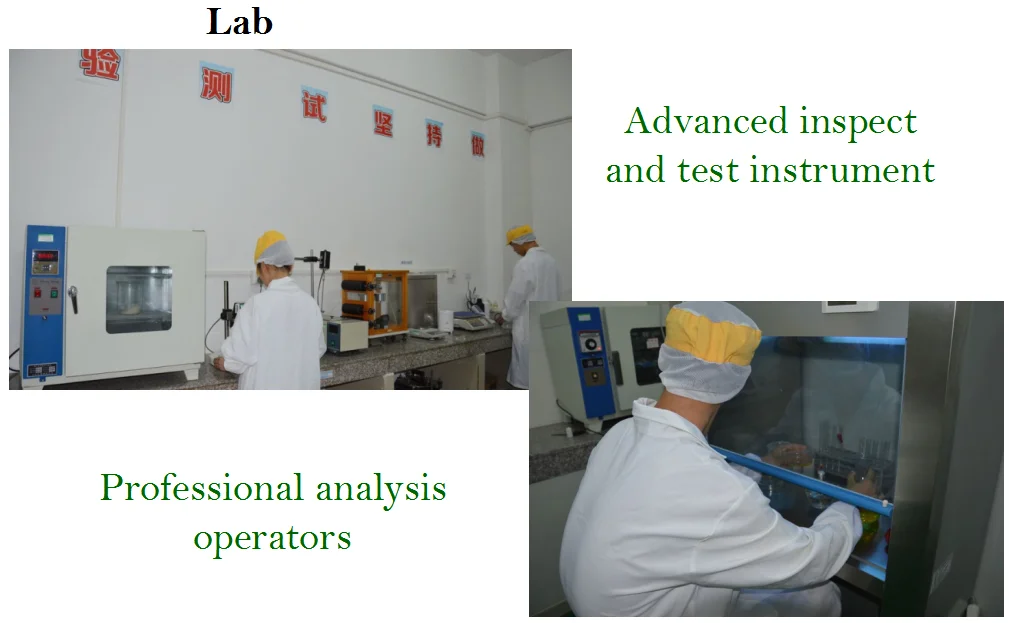 Lab

验 测 试 坚 持 做

Advanced inspect and test instrument

Professional analysis operators